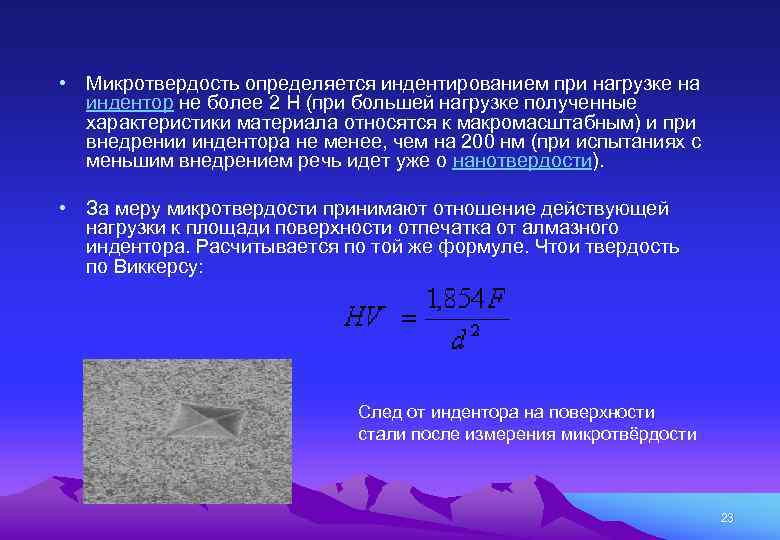 • Микротвердость определяется индентированием при нагрузке на индентор не более 2 Н (при большей нагрузке полученные характеристики материала относятся к макромасштабным) и при внедрении индентора не менее, чем на 200 нм (при испытаниях с меньшим внедрением речь идет уже о нанотвердости).

• За меру микротвердости принимают отношение действующей нагрузки к площади поверхности отпечатка от алмазного индентора. Расчитывается по той же формуле. Чтои твердость по Виккерсу:

$HV = \frac{1,854F}{d^2}$

След от индентора на поверхности стали после измерения микротвёрдости

23